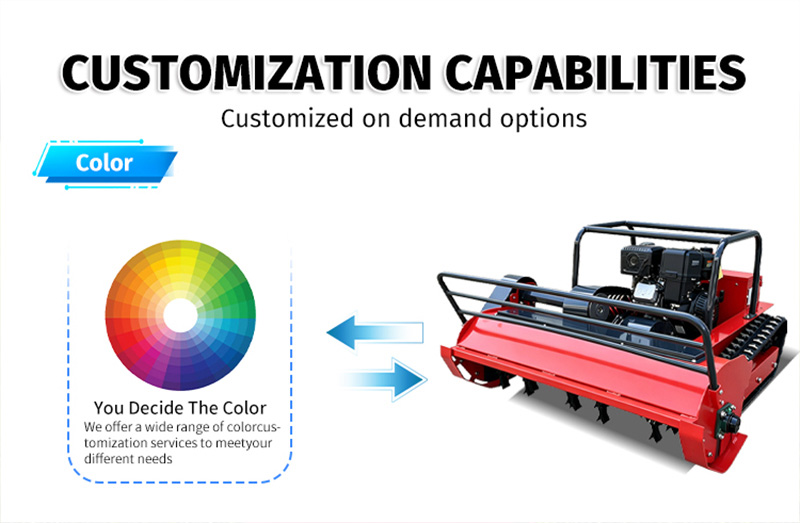 CUSTOMIZATION CAPABILITIES
Customized on demand options

Color

You Decide The Color
We offer a wide range of colorcustomization services to meetyour different needs